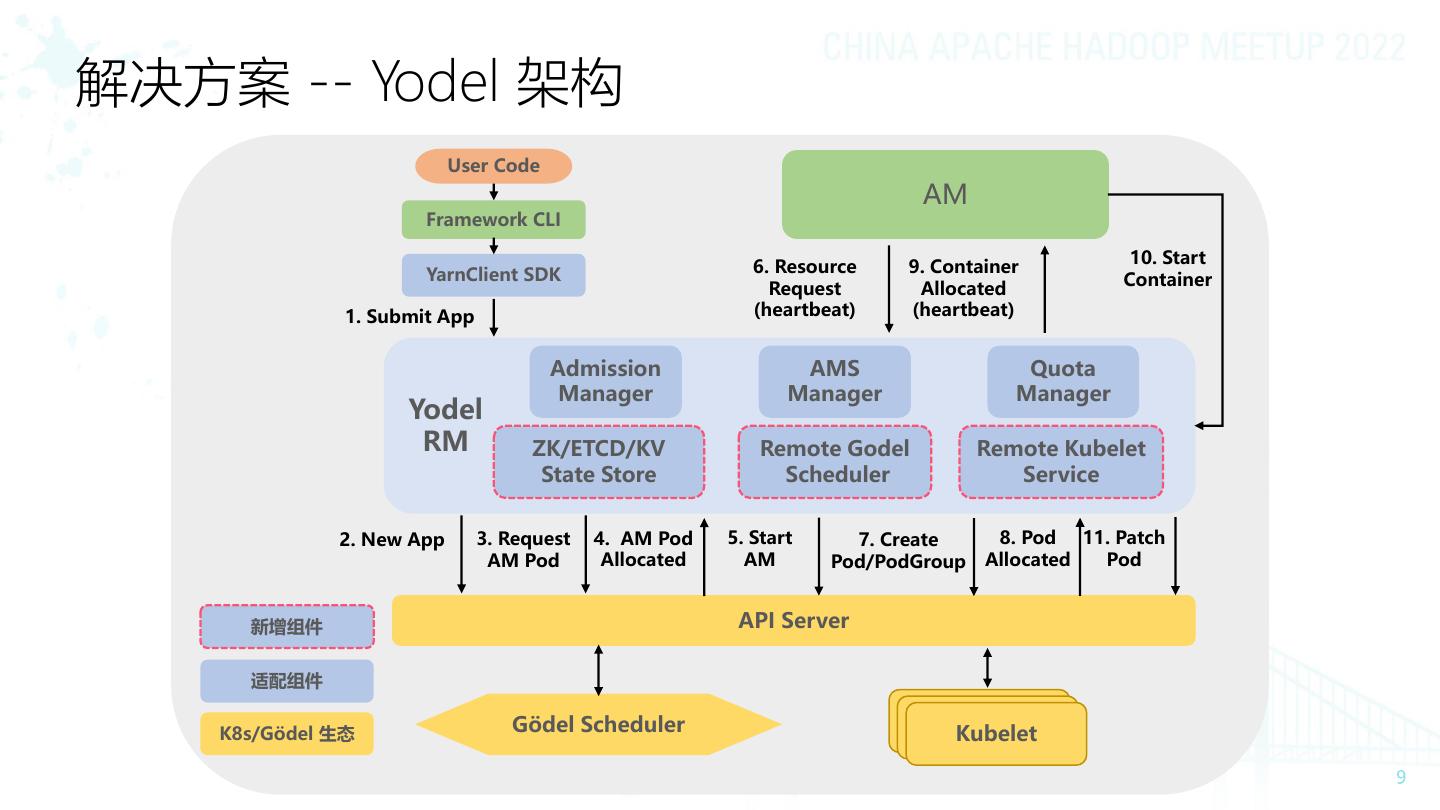 CHINA APACHE HADOOP MEETUP 2022

解决方案 -- Yodel 架构

User Code

Framework CLI

YarnClient SDK

1. Submit App

AM

6. Resource Request (heartbeat)

9. Container Allocated (heartbeat)

10. Start Container

Yodel RM

Admission Manager

AMS Manager

Quota Manager

ZK/ETCD/KV State Store

Remote Godel Scheduler

Remote Kubelet Service

2. New App

3. Request AM Pod

4. AM Pod Allocated

5. Start AM

7. Create Pod/PodGroup

8. Pod Allocated

11. Patch Pod

API Server

新增组件

适配组件

K8s/Gödel 生态

Gödel Scheduler

Kubelet

9